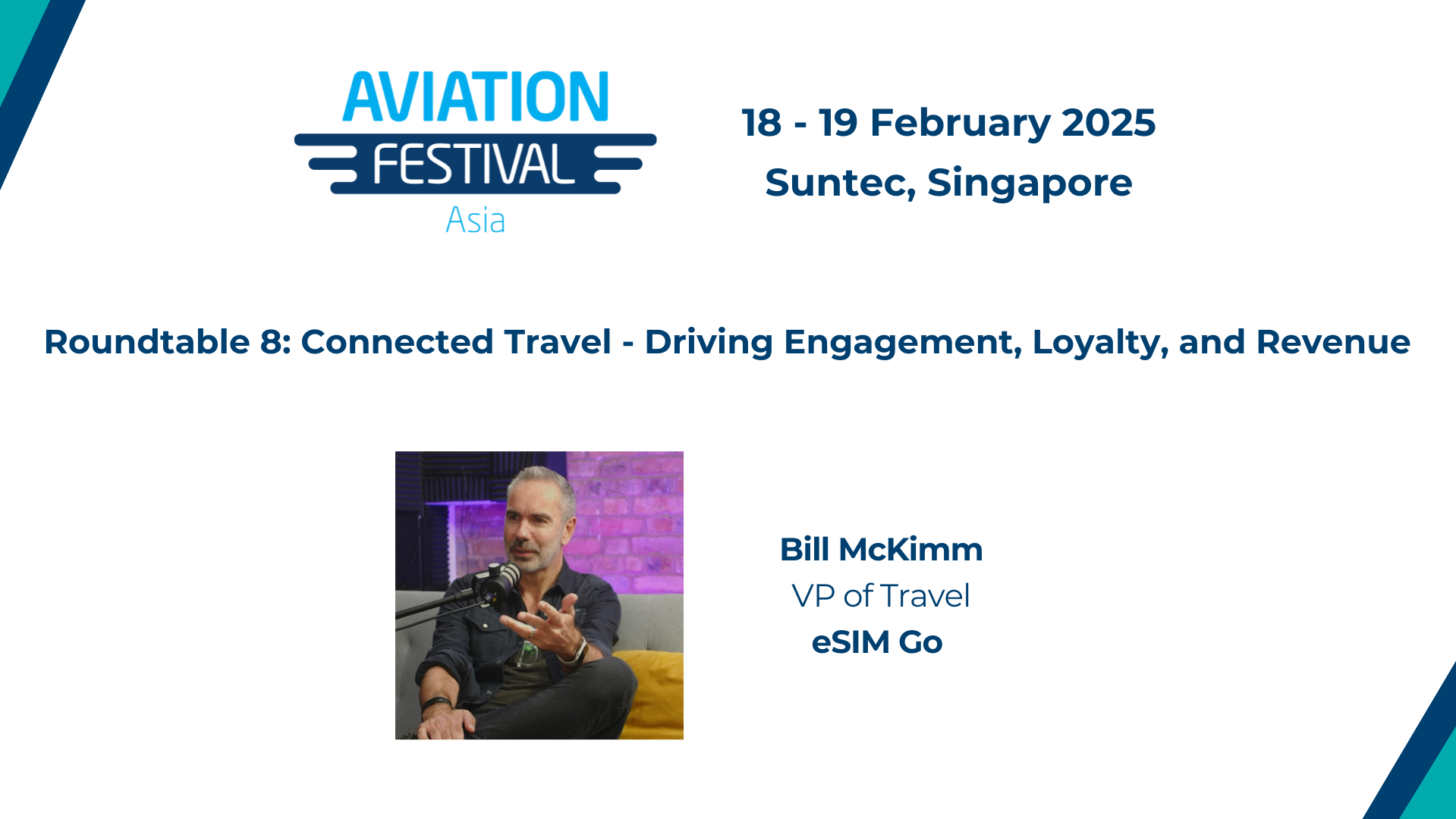 AVIATION
FESTIVAL
Asia

18 - 19 February 2025
Suntec, Singapore

Roundtable 8: Connected Travel - Driving Engagement, Loyalty, and Revenue

Bill McKimm
VP of Travel
eSIM Go